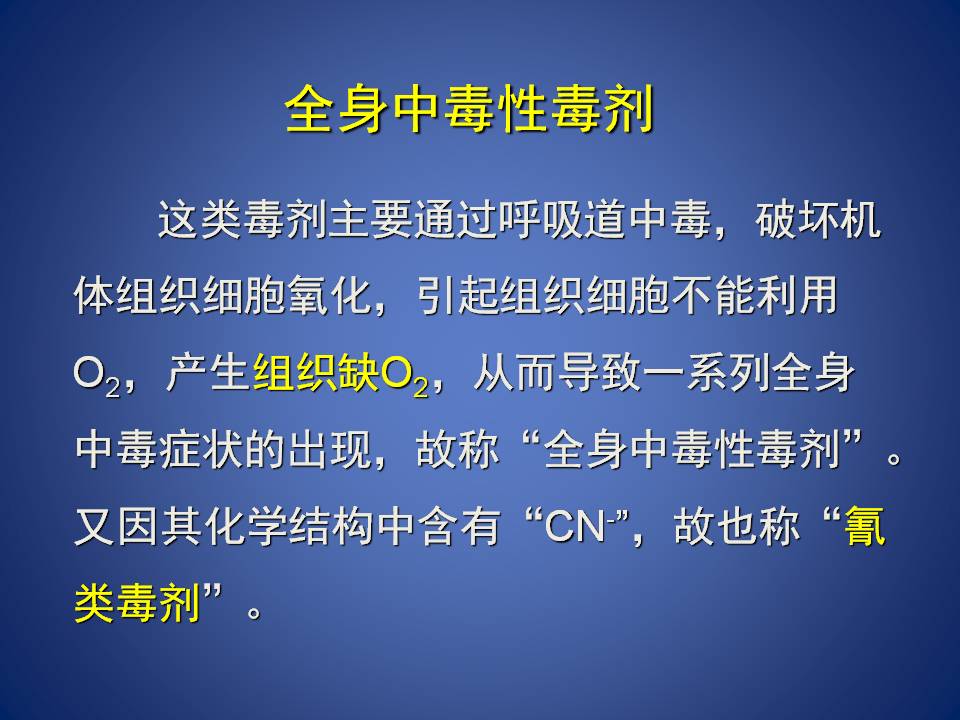 全身中毒性毒剂

这类毒剂主要通过呼吸道中毒，破坏机体组织细胞氧化，引起组织细胞不能利用$O_2$，产生组织缺$O_2$，从而导致一系列全身中毒症状的出现，故称“全身中毒性毒剂”。又因其化学结构中含有“$CN^-$”，故也称“氰类毒剂”。